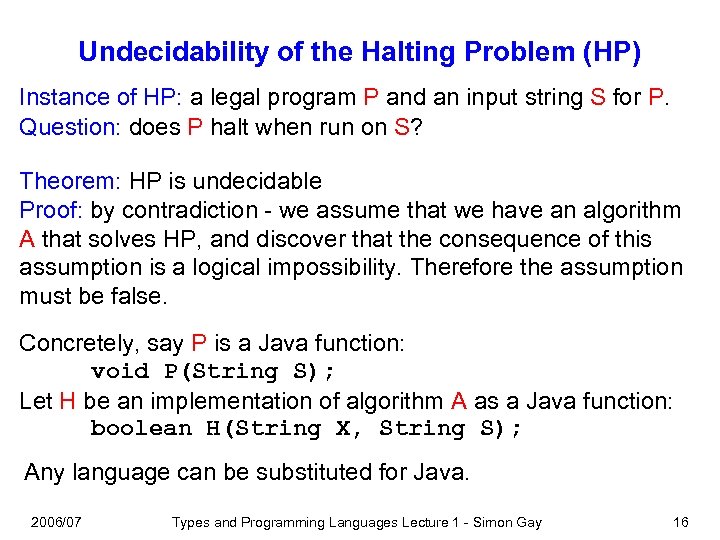 Undecidability of the Halting Problem (HP)

Instance of HP: a legal program P and an input string S for P.
Question: does P halt when run on S?

Theorem: HP is undecidable
Proof: by contradiction - we assume that we have an algorithm A that solves HP, and discover that the consequence of this assumption is a logical impossibility. Therefore the assumption must be false.

Concretely, say P is a Java function:
void P(String S);
Let H be an implementation of algorithm A as a Java function:
boolean H(String X, String S);

Any language can be substituted for Java.

2006/07 Types and Programming Languages Lecture 1 - Simon Gay 16